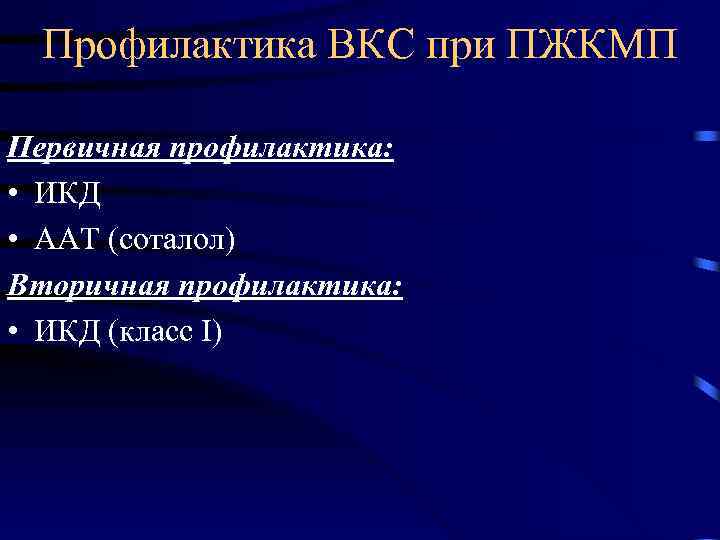 Профилактика ВКС при ПЖКМП

Первичная профилактика:
• ИКД
• ААТ (соталол)
Вторичная профилактика:
• ИКД (класс I)